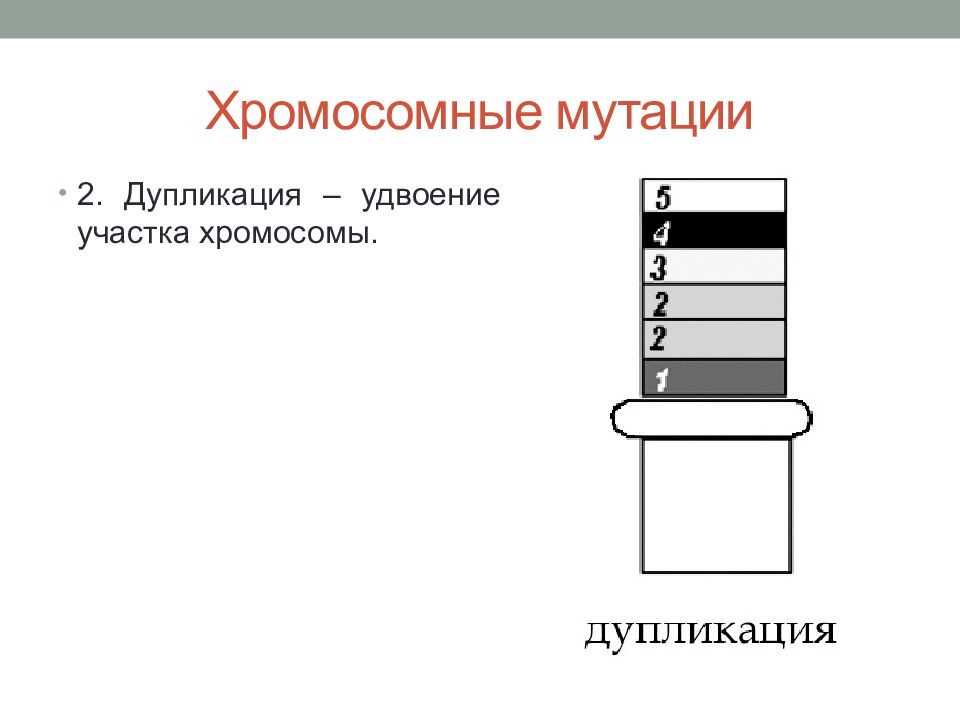 Хромосомные мутации

• 2. Дупликация – удвоение участка хромосомы.

5
4
3
2
2
1

дупликация